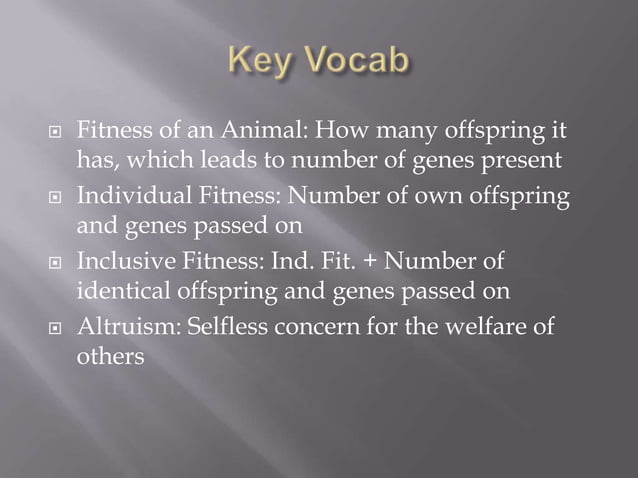 Key Vocab

Fitness of an Animal: How many offspring it has, which leads to number of genes present

Individual Fitness: Number of own offspring and genes passed on

Inclusive Fitness: Ind. Fit. + Number of identical offspring and genes passed on

Altruism: Selfless concern for the welfare of others